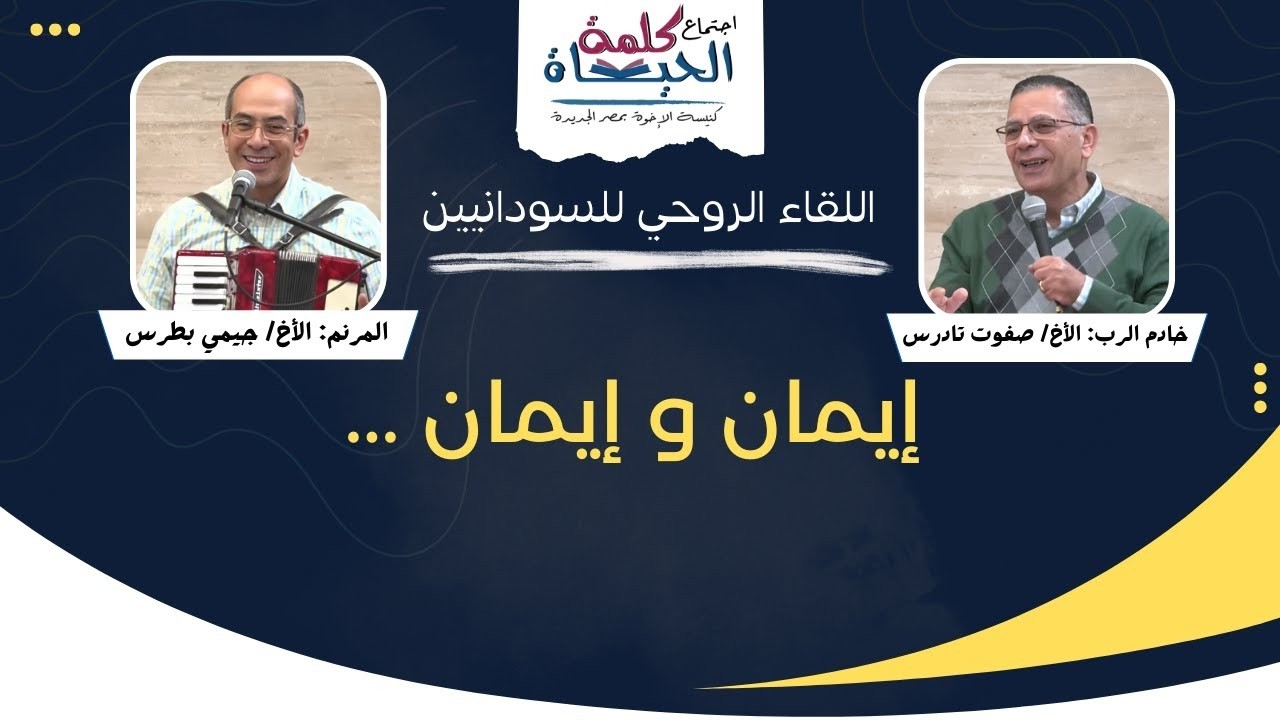 اجتماع كلمة الحياة
كنيسة الإخوة بمصر الجديدة

اللقاء الروحي للسودانيين

خادم الرب: الأخ/ صفوت تادرس

المرنم: الأخ/ جيمي بطرس

إيمان و إيمان ...